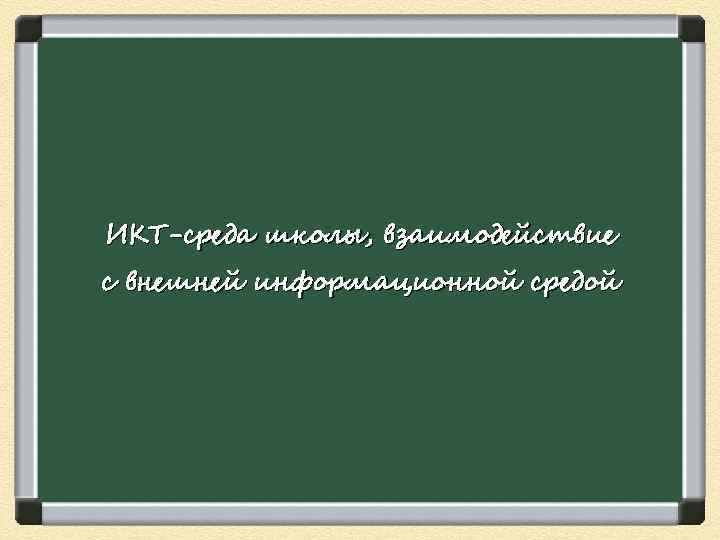 ИКТ-среда школы, взаимодействие с внешней информационной средой